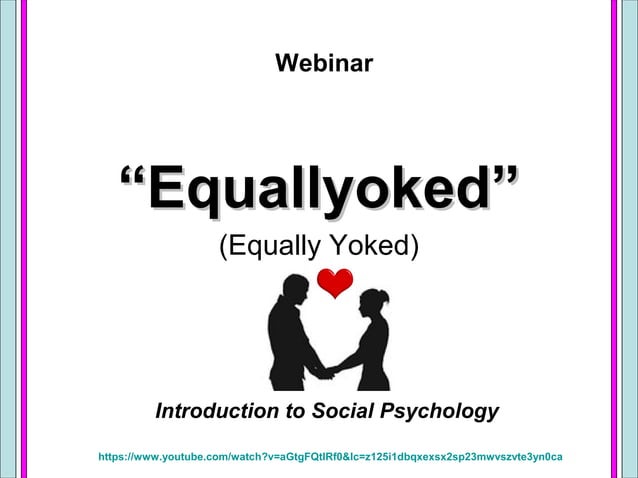 Webinar

“Equallyoked”

(Equally Yoked)

Introduction to Social Psychology

https://www.youtube.com/watch?v=aGtgFQtlRf0&lc=z125i1dbqxexsx2sp23mwvszvte3yn0ca